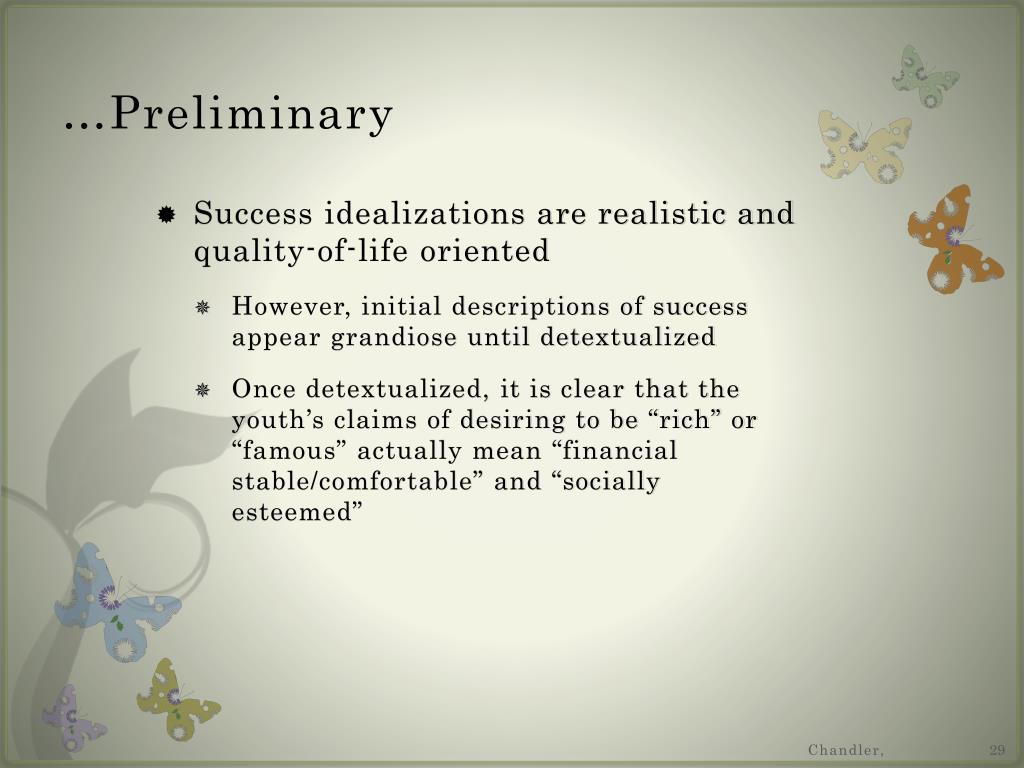 …Preliminary

Success idealizations are realistic and quality-of-life oriented

However, initial descriptions of success appear grandiose until detextualized

Once detextualized, it is clear that the youth’s claims of desiring to be “rich” or “famous” actually mean “financial stable/comfortable” and “socially esteemed”

Chandler,

29